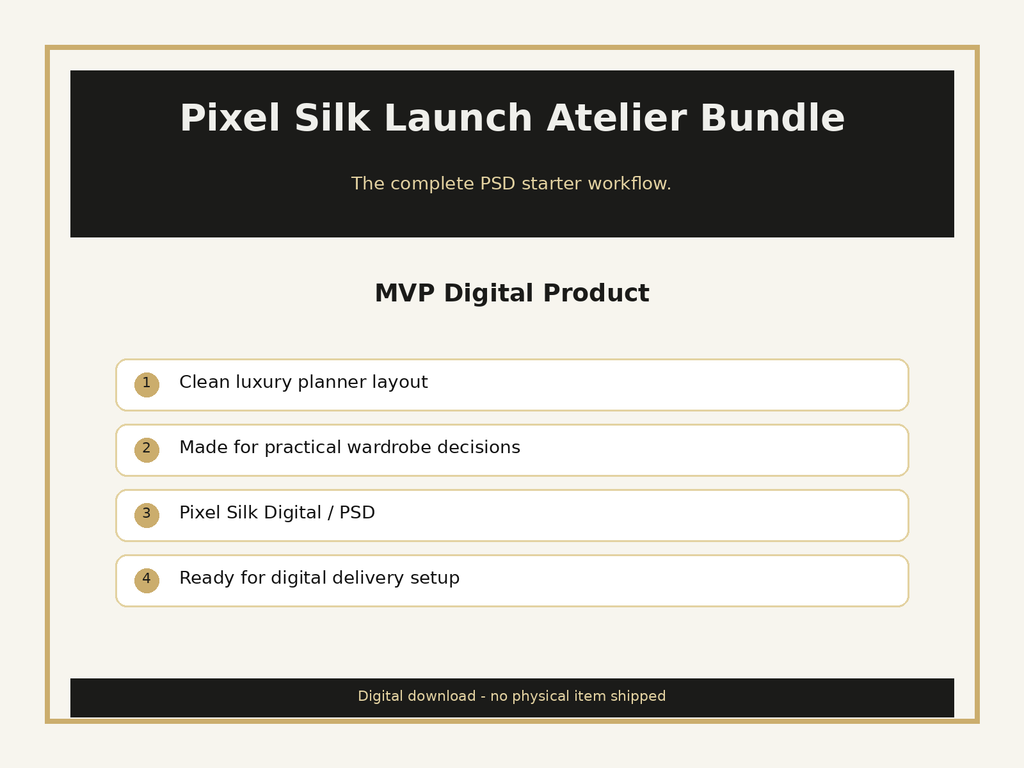 Pixel Silk Launch Atelier Bundle

The complete PSD starter workflow.

MVP Digital Product

1 Clean luxury planner layout

2 Made for practical wardrobe decisions

3 Pixel Silk Digital / PSD

4 Ready for digital delivery setup

Digital download - no physical item shipped